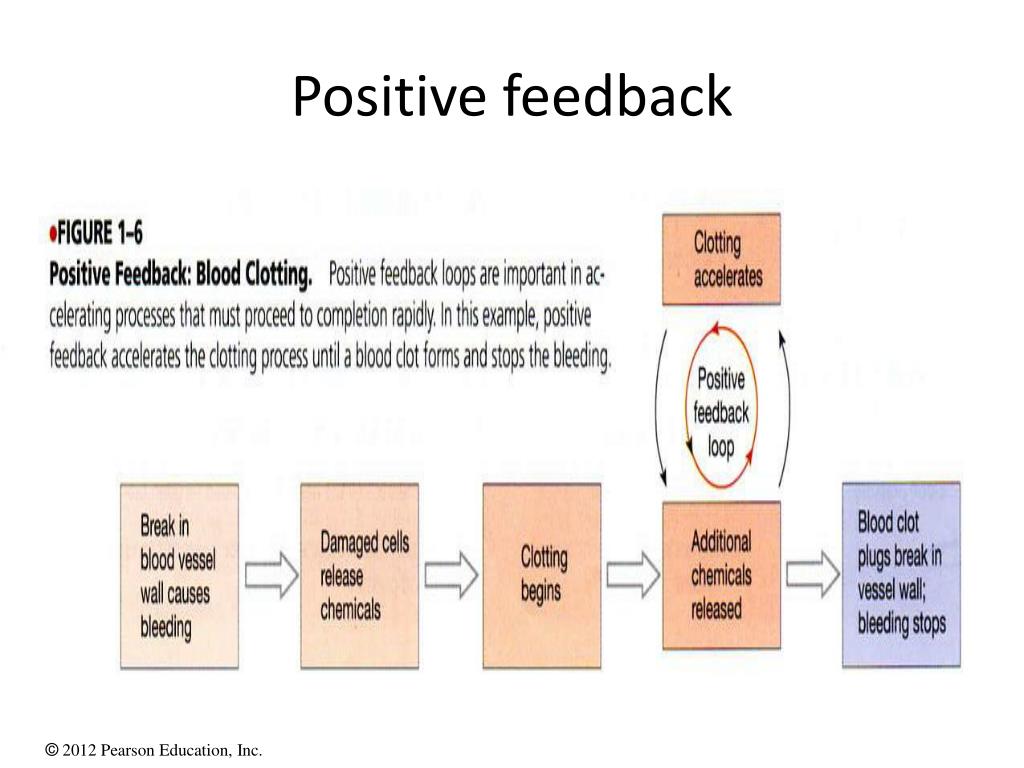 Positive feedback

•FIGURE 1–6
Positive Feedback: Blood Clotting. Positive feedback loops are important in accelerating processes that must proceed to completion rapidly. In this example, positive feedback accelerates the clotting process until a blood clot forms and stops the bleeding.

Clotting accelerates

Positive feedback loop

Break in blood vessel wall causes bleeding

Damaged cells release chemicals

Clotting begins

Additional chemicals released

Blood clot plugs break in vessel wall; bleeding stops

© 2012 Pearson Education, Inc.